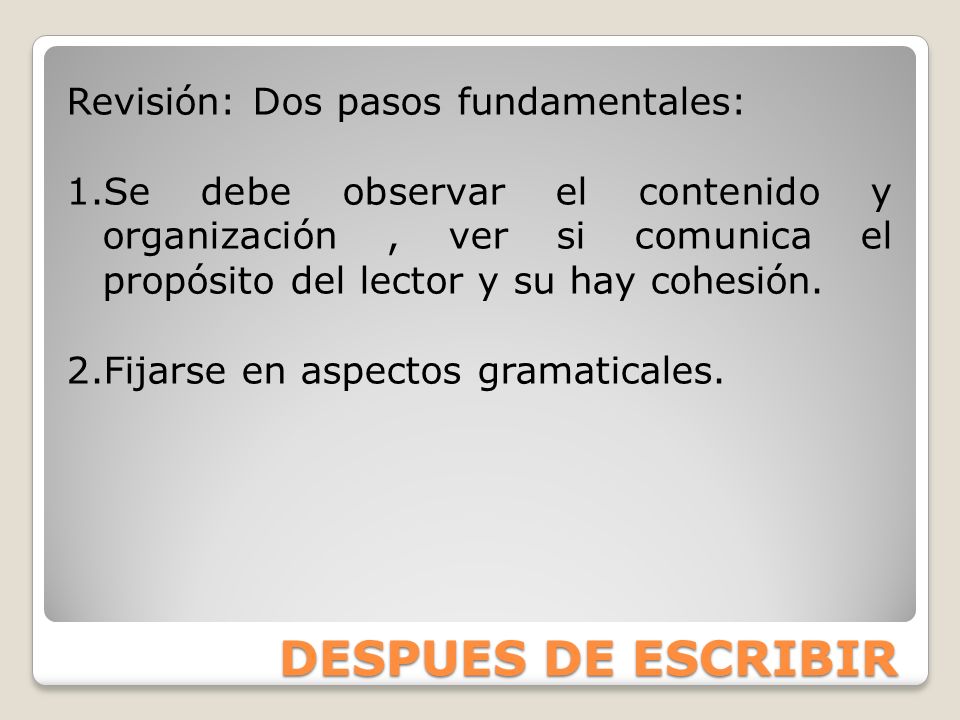 Revisión: Dos pasos fundamentales:

1.Se debe observar el contenido y organización , ver si comunica el propósito del lector y su hay cohesión.

2.Fijarse en aspectos gramaticales.

DESPUES DE ESCRIBIR